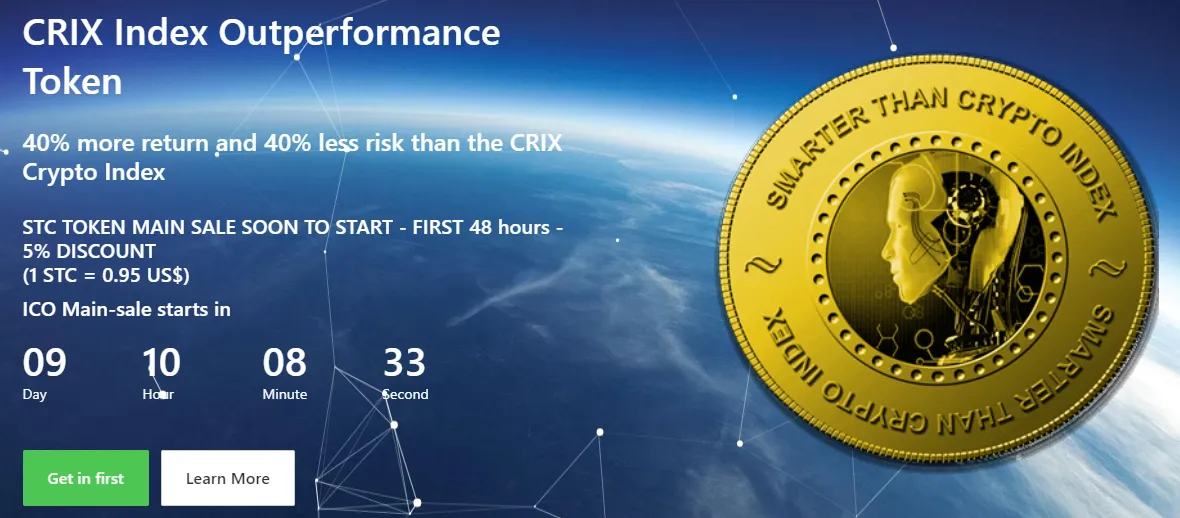 CRIX Index Outperformance Token

40% more return and 40% less risk than the CRIX Crypto Index

STC TOKEN MAIN SALE SOON TO START - FIRST 48 hours - 5% DISCOUNT
(1 STC = 0.95 US$)

ICO Main-sale starts in

09
Day

10
Hour

08
Minute

33
Second

Get in first

Learn More

SMARTER THAN CRYPTO INDEX

SMARTER THAN CRYPTO INDEX